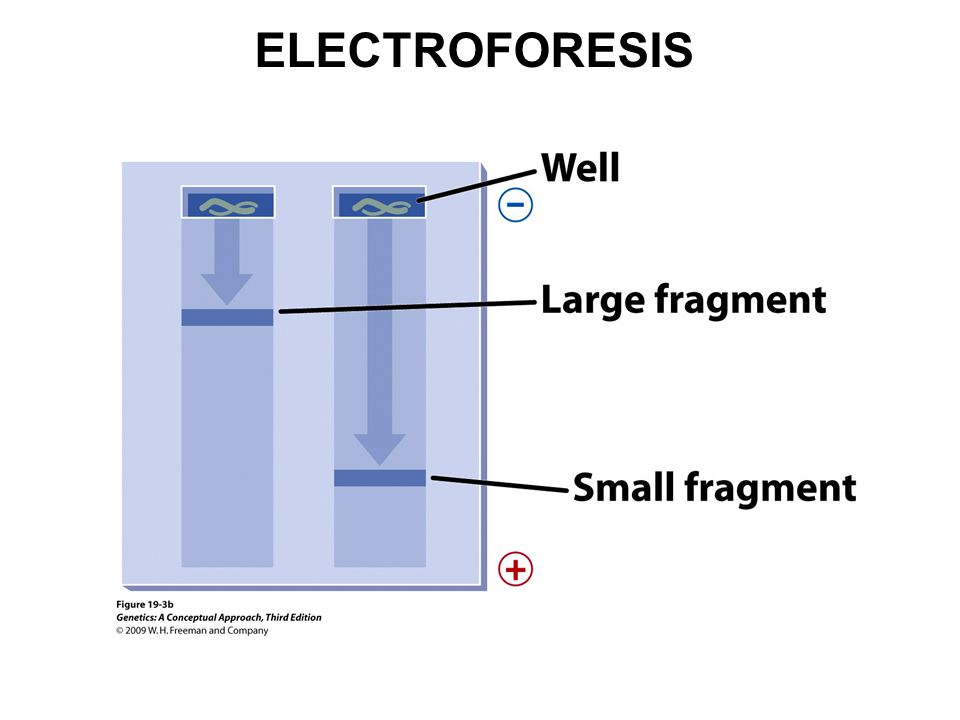 ELECTROFORESIS

Well

−

Large fragment

Small fragment

+

Figure 19-3b
Genetics: A Conceptual Approach, Third Edition
© 2009 W. H. Freeman and Company